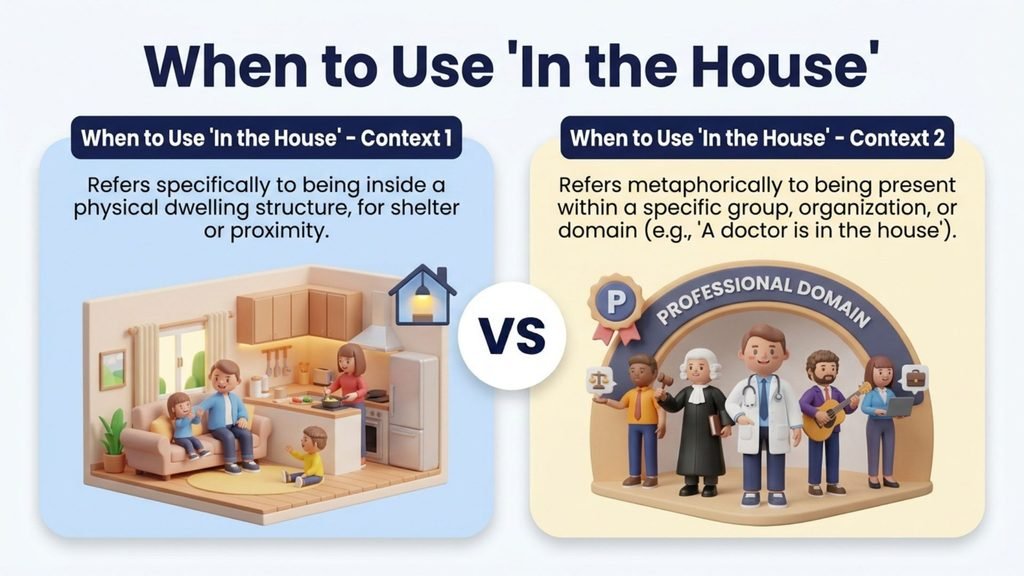 When to Use 'In the House'

When to Use 'In the House' - Context 1

Refers specifically to being inside a physical dwelling structure, for shelter or proximity.

VS

When to Use 'In the House' - Context 2

Refers metaphorically to being present within a specific group, organization, or domain (e.g., 'A doctor is in the house').

P

PROFESSIONAL DOMAIN